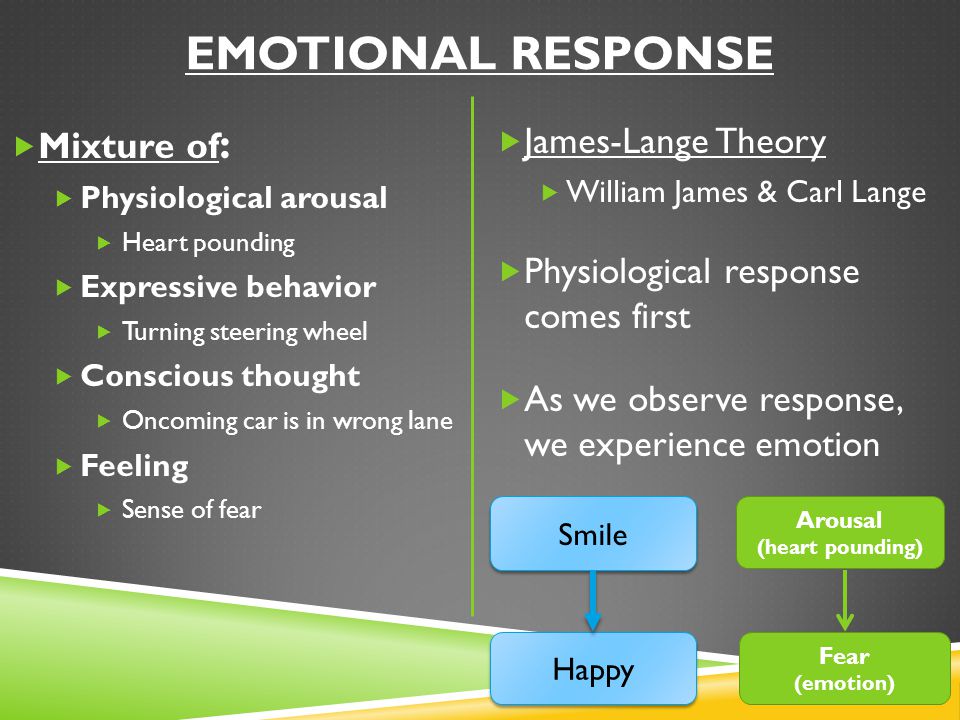 EMOTIONAL RESPONSE

Mixture of:

Physiological arousal

Heart pounding

Expressive behavior

Turning steering wheel

Conscious thought

Oncoming car is in wrong lane

Feeling

Sense of fear

James-Lange Theory

William James & Carl Lange

Physiological response comes first

As we observe response, we experience emotion

Smile

Happy

Arousal (heart pounding)

Fear (emotion)